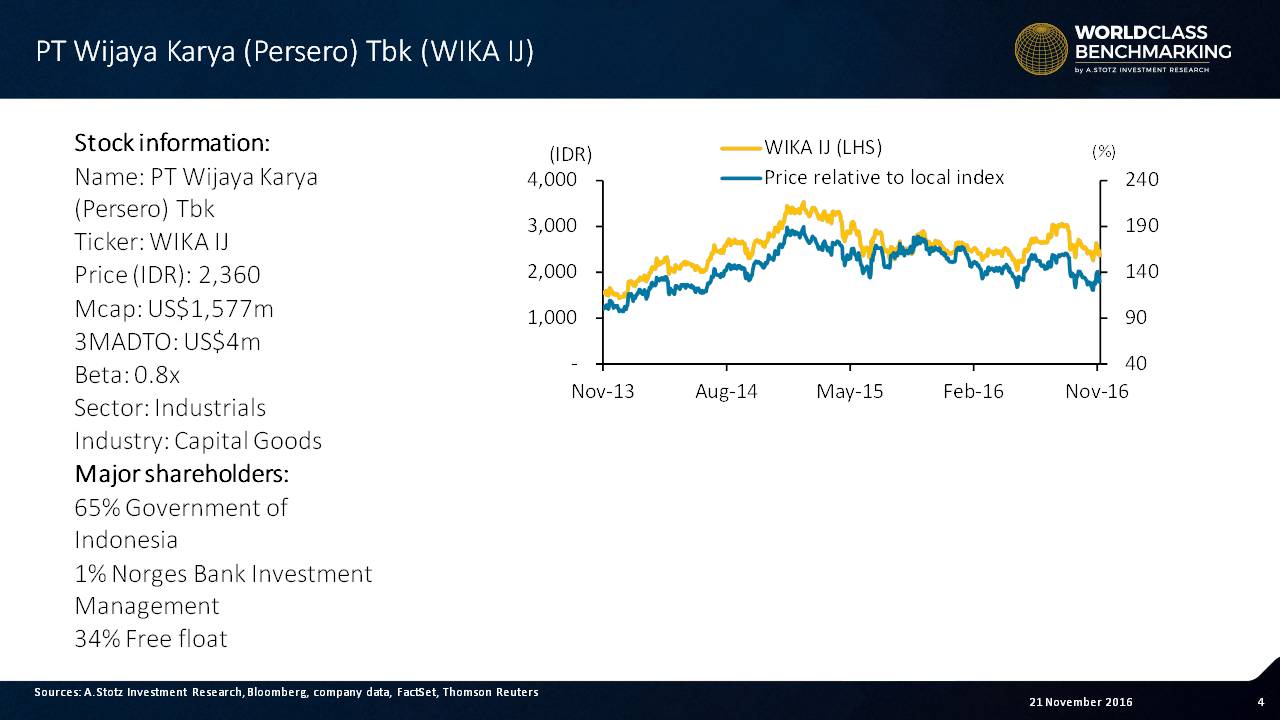 PT Wijaya Karya (Persero) Tbk (WIKA IJ)

WORLDCLASS BENCHMARKING
by A.STOTZ INVESTMENT RESEARCH

Stock information:
Name: PT Wijaya Karya (Persero) Tbk
Ticker: WIKA IJ
Price (IDR): 2,360
Mcap: US$1,577m
3MADTO: US$4m
Beta: 0.8x
Sector: Industrials
Industry: Capital Goods
Major shareholders:
65% Government of Indonesia
1% Norges Bank Investment Management
34% Free float

(IDR)
WIKA IJ (LHS)
Price relative to local index
(%)
4,000
3,000
2,000
1,000
-
240
190
140
90
40
Nov-13
Aug-14
May-15
Feb-16
Nov-16

Sources: A.Stotz Investment Research, Bloomberg, company data, FactSet, Thomson Reuters
21 November 2016
4